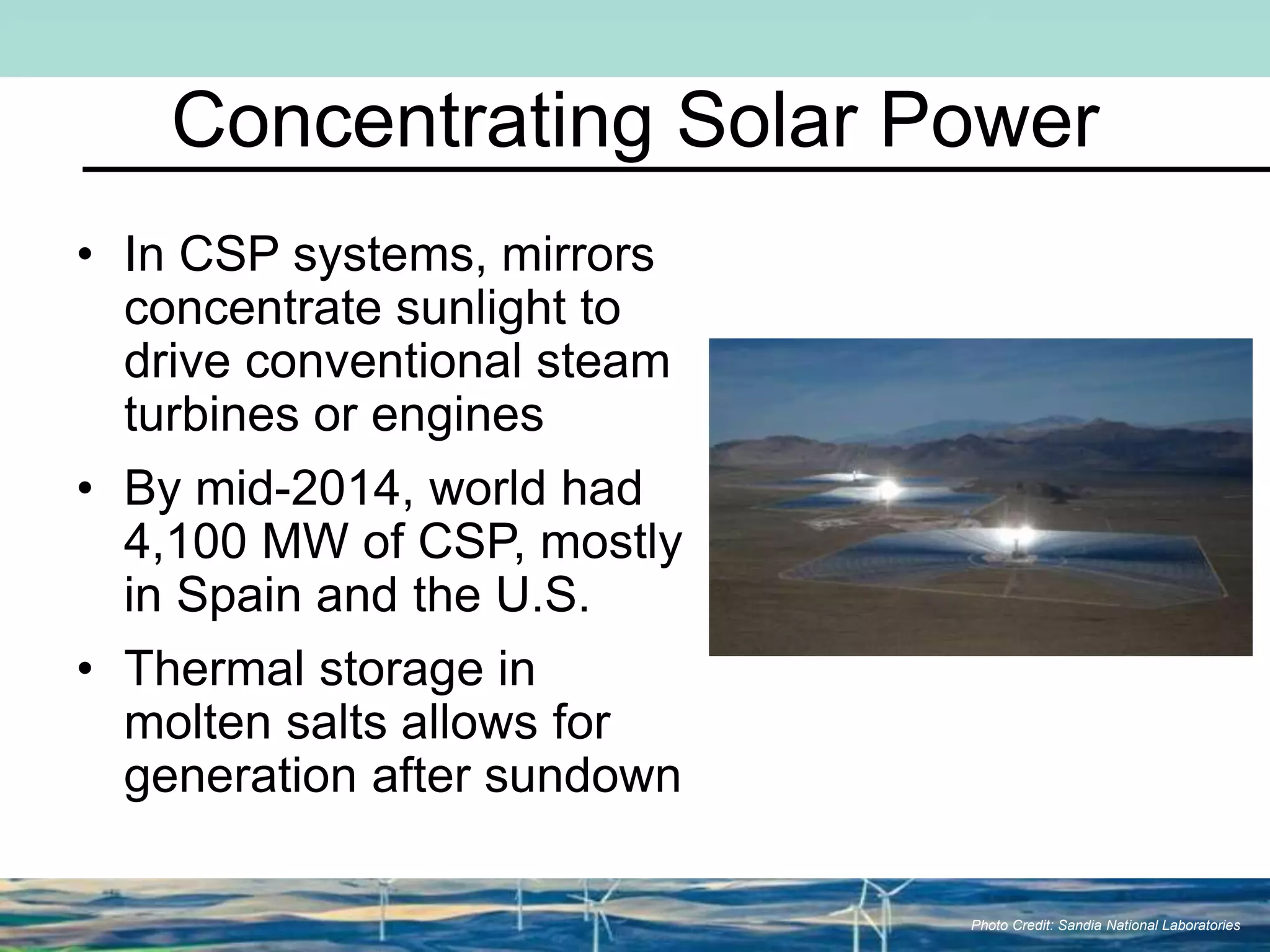 Concentrating Solar Power

• In CSP systems, mirrors concentrate sunlight to drive conventional steam turbines or engines

• By mid-2014, world had 4,100 MW of CSP, mostly in Spain and the U.S.

• Thermal storage in molten salts allows for generation after sundown

Photo Credit: Sandia National Laboratories